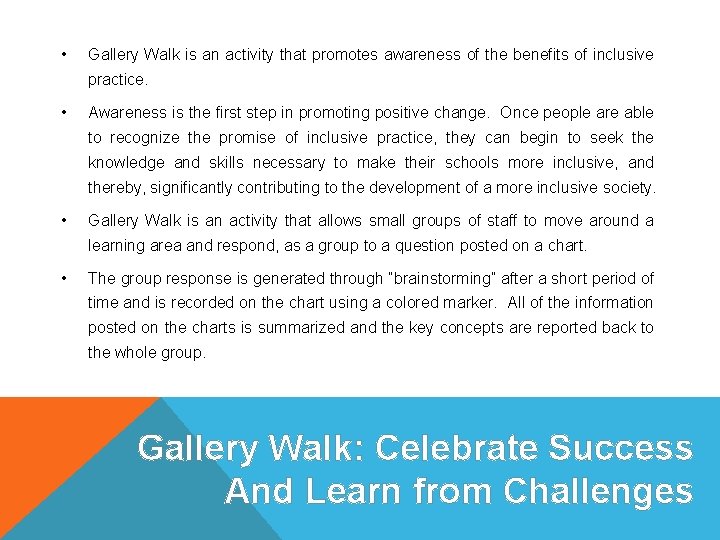 • Gallery Walk is an activity that promotes awareness of the benefits of inclusive practice.

• Awareness is the first step in promoting positive change. Once people are able to recognize the promise of inclusive practice, they can begin to seek the knowledge and skills necessary to make their schools more inclusive, and thereby, significantly contributing to the development of a more inclusive society.

• Gallery Walk is an activity that allows small groups of staff to move around a learning area and respond, as a group to a question posted on a chart.

• The group response is generated through "brainstorming" after a short period of time and is recorded on the chart using a colored marker. All of the information posted on the charts is summarized and the key concepts are reported back to the whole group.

Gallery Walk: Celebrate Success And Learn from Challenges